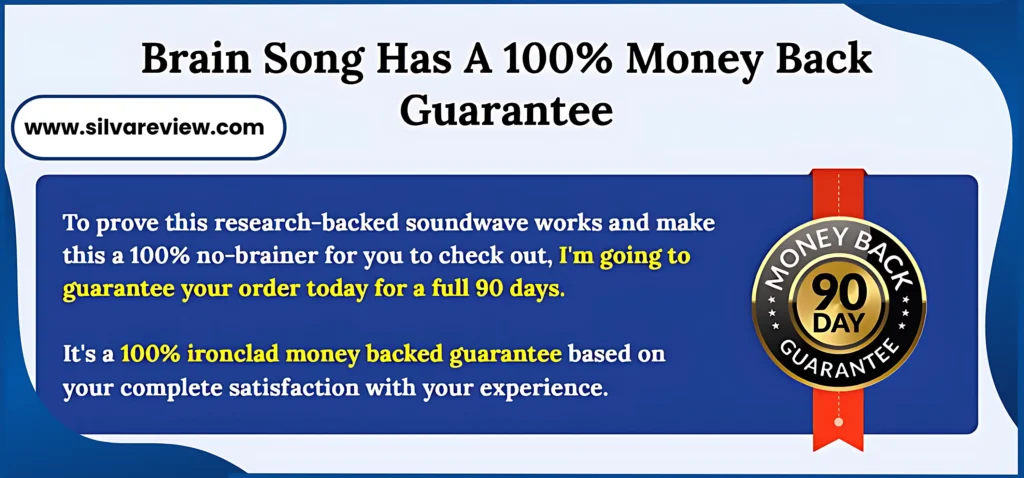 Brain Song Has A 100% Money Back Guarantee

www.silvareview.com

To prove this research-backed soundwave works and make this a 100% no-brainer for you to check out, I'm going to guarantee your order today for a full 90 days.

It's a 100% ironclad money backed guarantee based on your complete satisfaction with your experience.

MONEY BACK
90
DAY
GUARANTEE